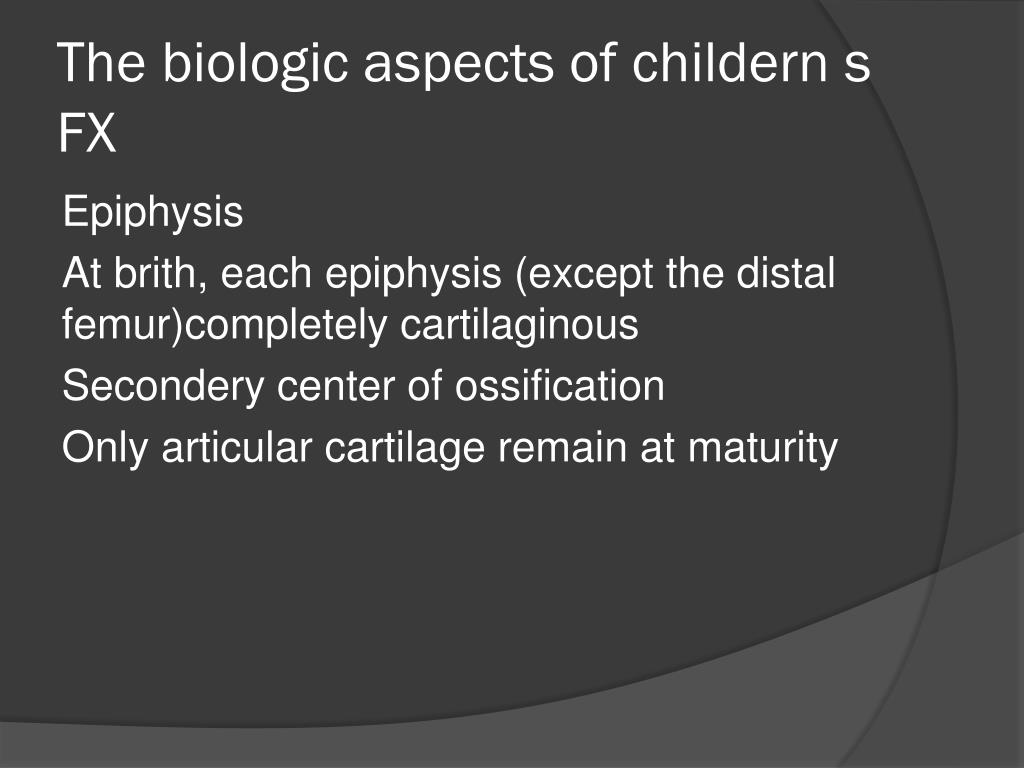 The biologic aspects of childern s FX

Epiphysis

At brith, each epiphysis (except the distal femur)completely cartilaginous

Secondery center of ossification

Only articular cartilage remain at maturity